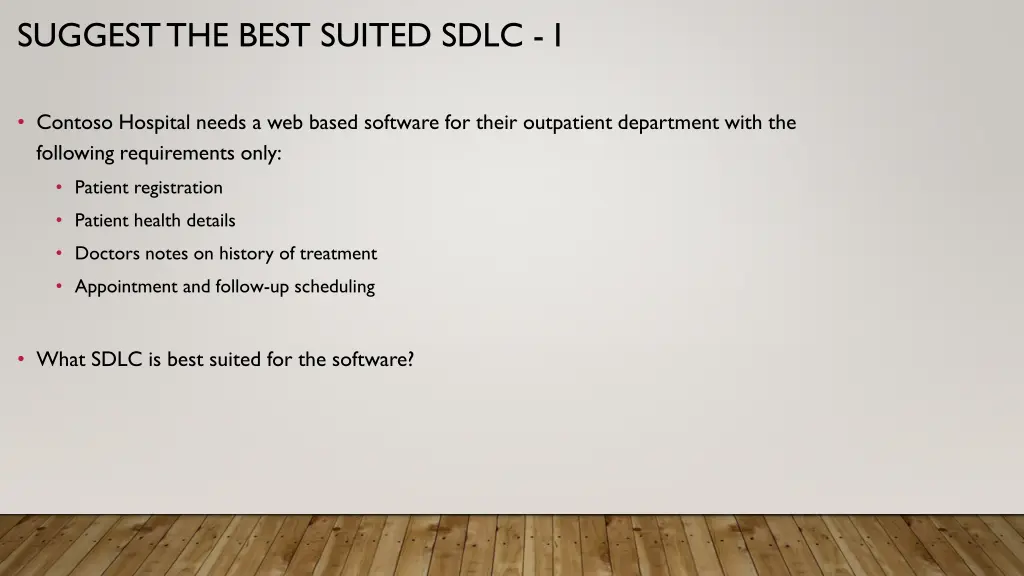 SUGGEST THE BEST SUITED SDLC - I

• Contoso Hospital needs a web based software for their outpatient department with the following requirements only:

  • Patient registration
  • Patient health details
  • Doctors notes on history of treatment
  • Appointment and follow-up scheduling

• What SDLC is best suited for the software?